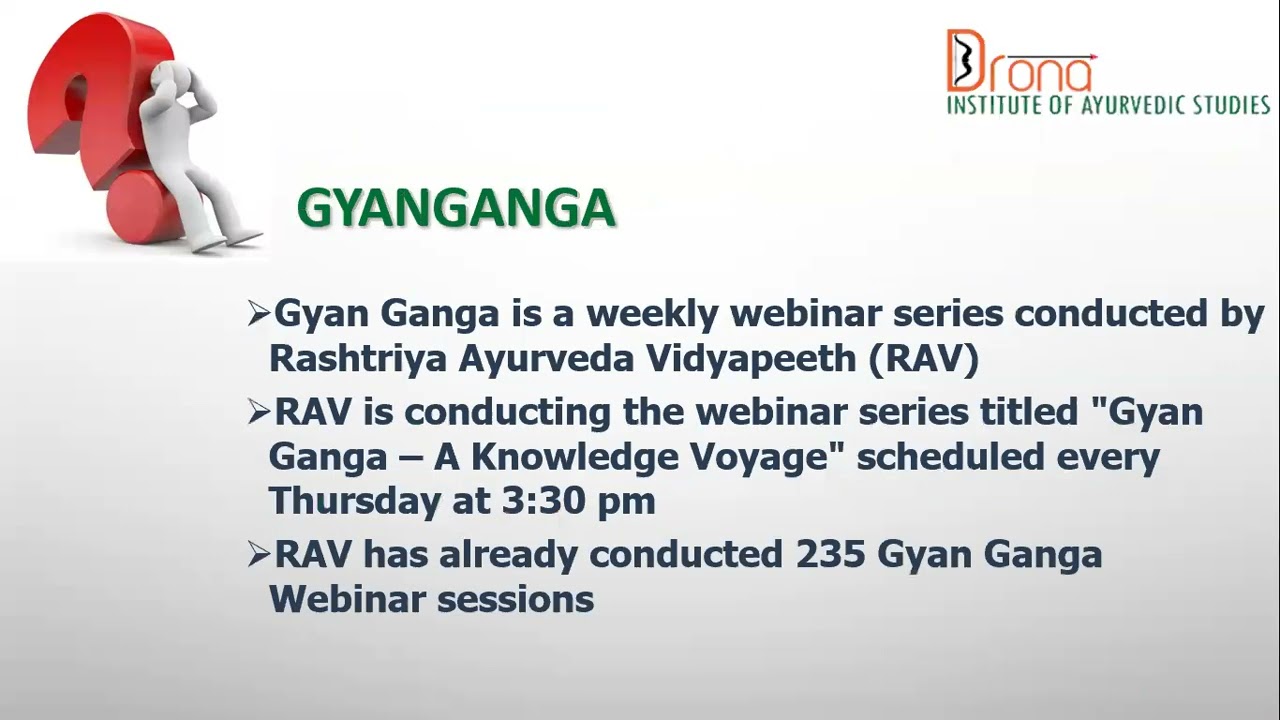 Drona
INSTITUTE OF AYURVEDIC STUDIES

GYANGANGA

➢Gyan Ganga is a weekly webinar series conducted by Rashtriya Ayurveda Vidyapeeth (RAV)

➢RAV is conducting the webinar series titled "Gyan Ganga – A Knowledge Voyage" scheduled every Thursday at 3:30 pm

➢RAV has already conducted 235 Gyan Ganga Webinar sessions